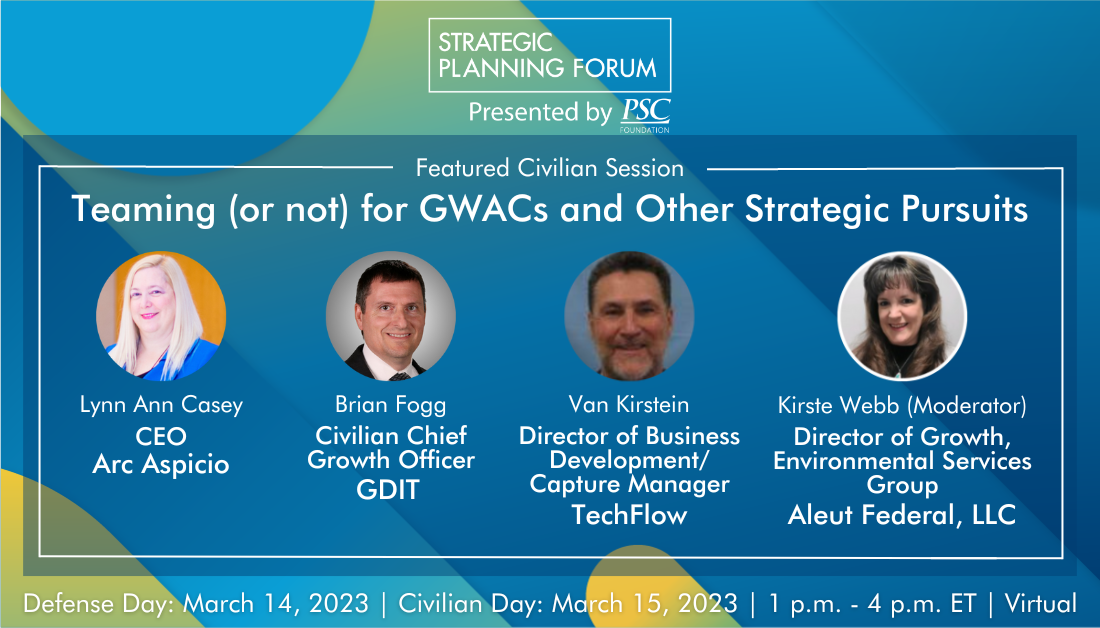 STRATEGIC PLANNING FORUM
Presented by PSC FOUNDATION

Featured Civilian Session
Teaming (or not) for GWACs and Other Strategic Pursuits

Lynn Ann Casey
CEO
Arc Aspicio

Brian Fogg
Civilian Chief Growth Officer
GDIT

Van Kirstein
Director of Business Development/ Capture Manager
TechFlow

Kirste Webb (Moderator)
Director of Growth, Environmental Services Group
Aleut Federal, LLC

Defense Day: March 14, 2023 | Civilian Day: March 15, 2023 | 1 p.m. - 4 p.m. ET | Virtual